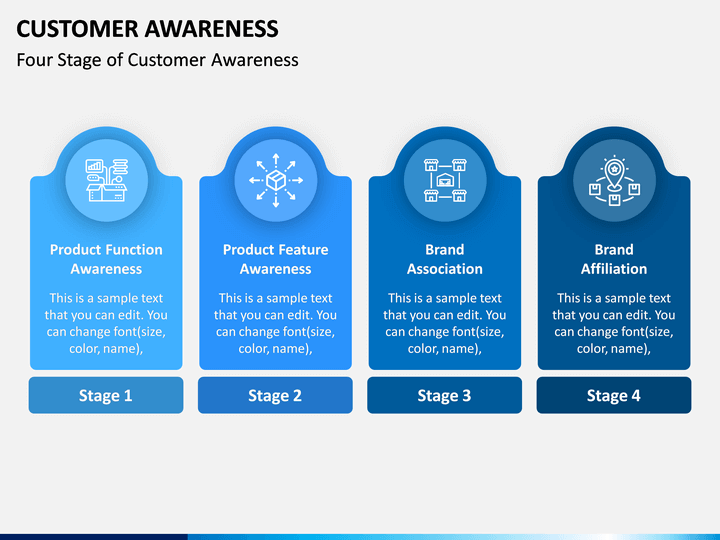 CUSTOMER AWARENESS

Four Stage of Customer Awareness

Product Function Awareness

This is a sample text that you can edit. You can change font(size, color, name),

Stage 1

Product Feature Awareness

This is a sample text that you can edit. You can change font(size, color, name),

Stage 2

Brand Association

This is a sample text that you can edit. You can change font(size, color, name),

Stage 3

Brand Affiliation

This is a sample text that you can edit. You can change font(size, color, name),

Stage 4